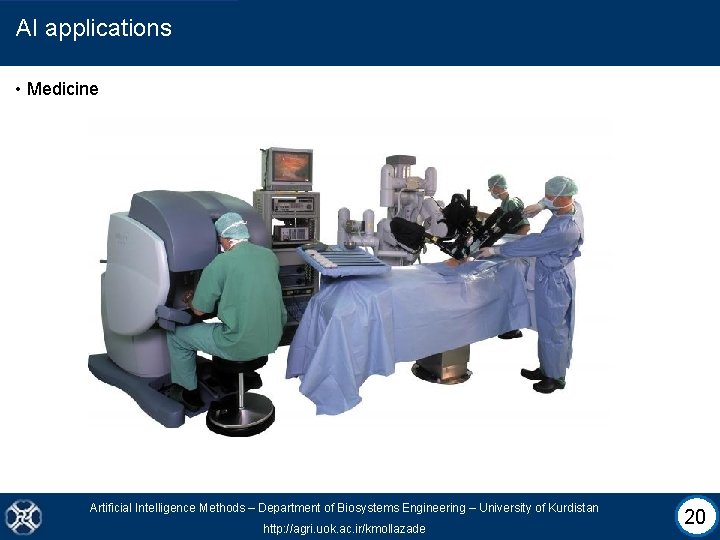 AI applications

• Medicine

Artificial Intelligence Methods – Department of Biosystems Engineering – University of Kurdistan
http://agri.uok.ac.ir/kmollazade

20